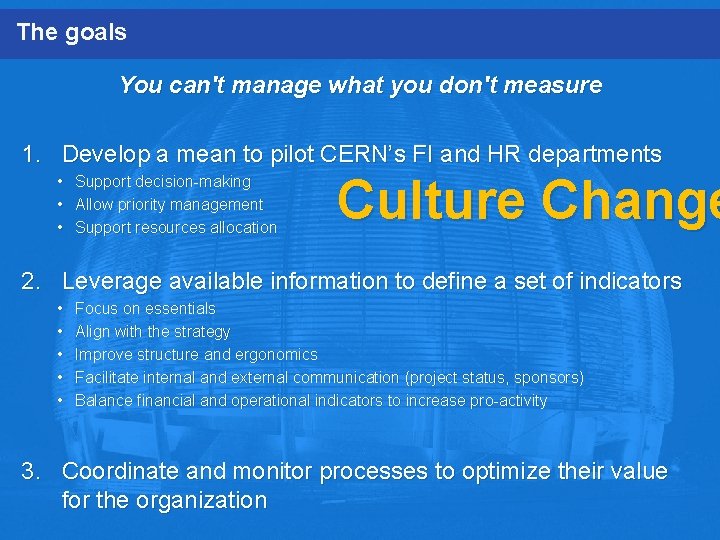 The goals

You can't manage what you don't measure

1. Develop a mean to pilot CERN's FI and HR departments
• Support decision-making
• Allow priority management
• Support resources allocation

Culture Change

2. Leverage available information to define a set of indicators
• Focus on essentials
• Align with the strategy
• Improve structure and ergonomics
• Facilitate internal and external communication (project status, sponsors)
• Balance financial and operational indicators to increase pro-activity

3. Coordinate and monitor processes to optimize their value for the organization